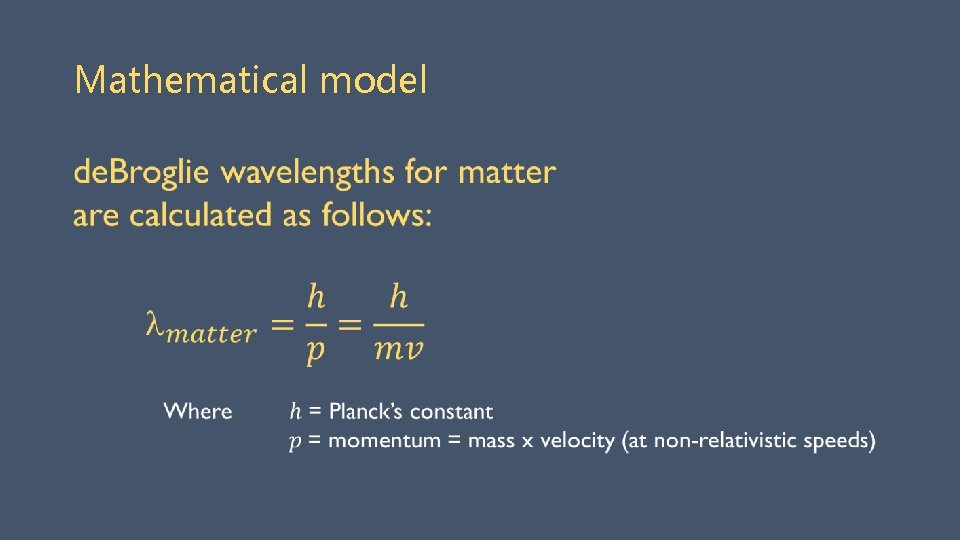 Mathematical model

deBroglie wavelengths for matter are calculated as follows:

$\lambda_{matter} = \frac{h}{p} = \frac{h}{mv}$

Where $h$ = Planck's constant
$p$ = momentum = mass x velocity (at non-relativistic speeds)